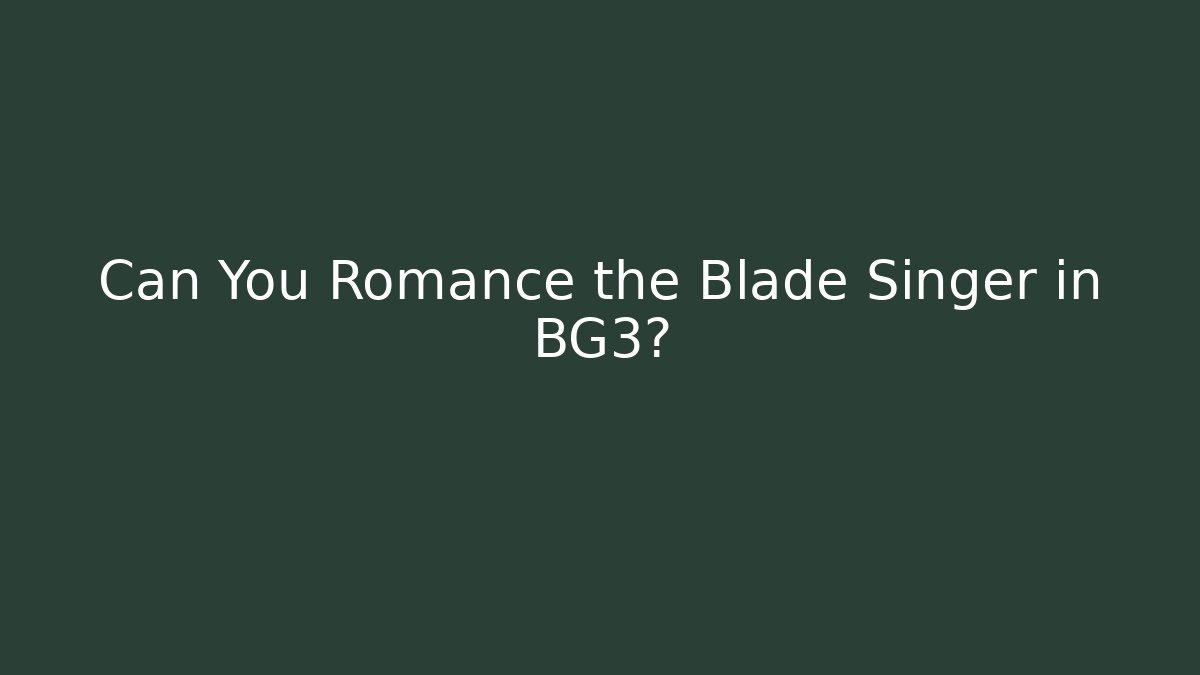 Can You Romance the Blade Singer in BG3?